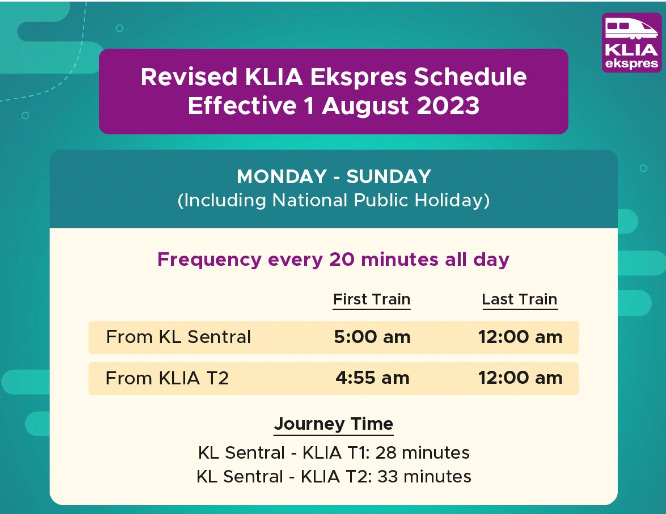 KLIA ekspres

Revised KLIA Ekspres Schedule Effective 1 August 2023

MONDAY - SUNDAY
(Including National Public Holiday)

Frequency every 20 minutes all day

| | First Train | Last Train |
|---|---|---|
| From KL Sentral | 5:00 am | 12:00 am |
| From KLIA T2 | 4:55 am | 12:00 am |

Journey Time
KL Sentral - KLIA T1: 28 minutes
KL Sentral - KLIA T2: 33 minutes